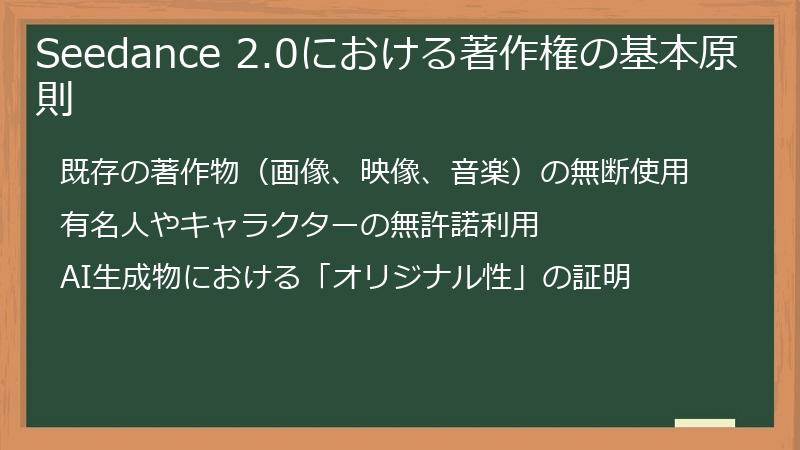 Seedance 2.0における著作権の基本原則

既存の著作物（画像、映像、音楽）の無断使用

有名人やキャラクターの無許諾利用

AI生成物における「オリジナル性」の証明